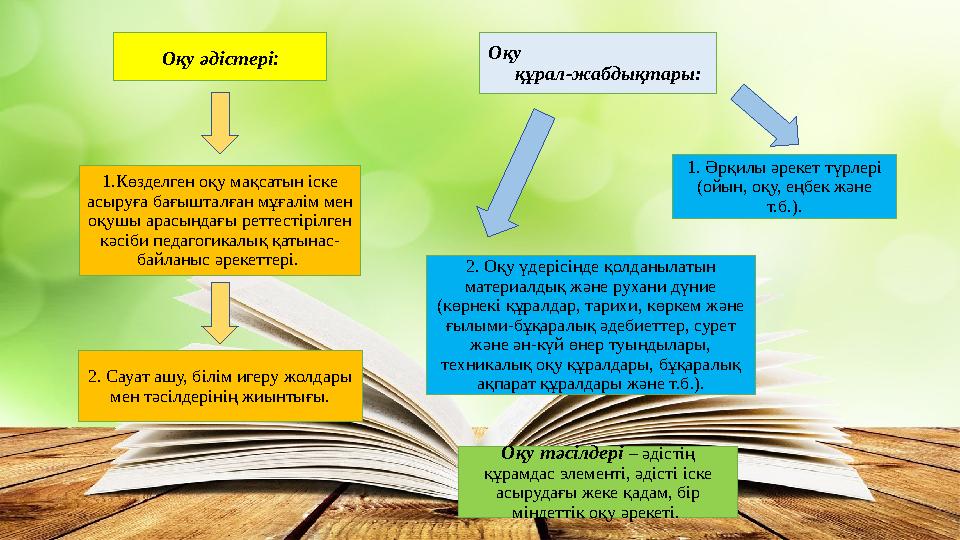 Оқу әдістері:

1.Көзделген оқу мақсатын іске асыруға бағышталған мұғалім мен оқушы арасындағы реттестірілген кәсіби педагогикалық қатынас-байланыс әрекеттері.

2. Сауат ашу, білім игеру жолдары мен тәсілдерінің жиынтығы.

Оқу құрал-жабдықтары:

1. Әрқилы әрекет түрлері (ойын, оқу, еңбек және т.б.).

2. Оқу үдерісінде қолданылатын материалдық және рухани дүние (көрнекі құралдар, тарихи, көркем және ғылыми-бұқаралық әдебиеттер, сурет және ән-күй өнер туындылары, техникалық оқу құралдары, бұқаралық ақпарат құралдары және т.б.).

Оқу тәсілдері – әдістің құрамдас элементі, әдісті іске асырудағы жеке қадам, бір міндеттік оқу әрекеті.